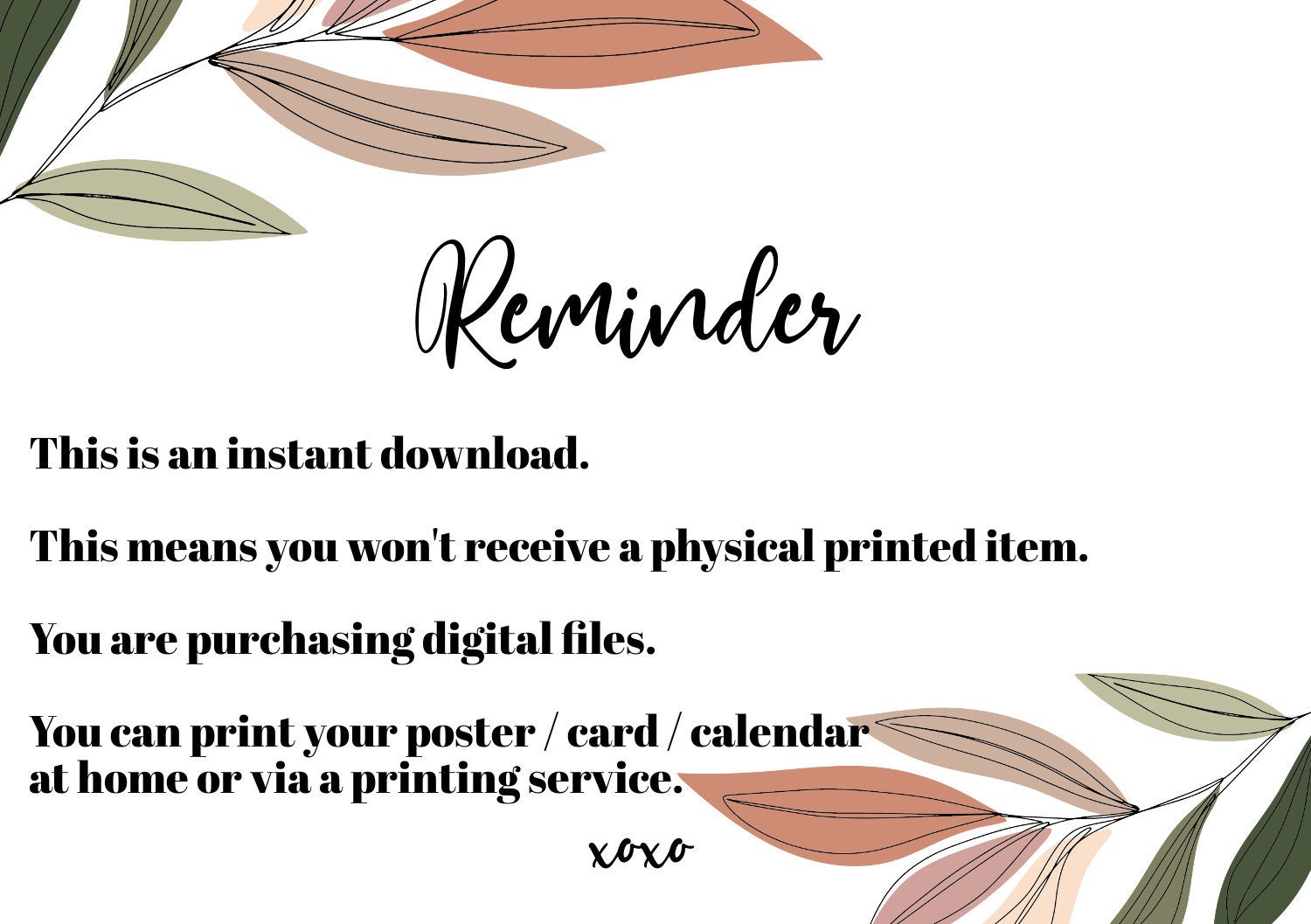 Reminder

This is an instant download.

This means you won't receive a physical printed item.

You are purchasing digital files.

You can print your poster / card / calendar at home or via a printing service.

xoxo